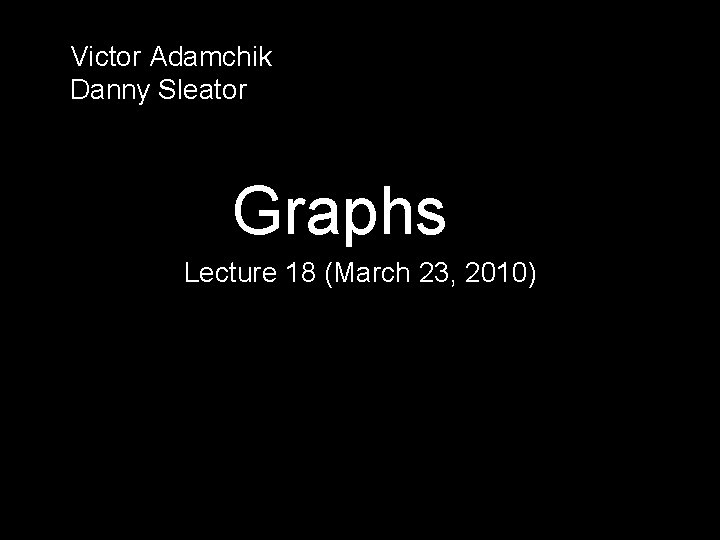 Victor Adamchik
Danny Sleator

Graphs

Lecture 18 (March 23, 2010)